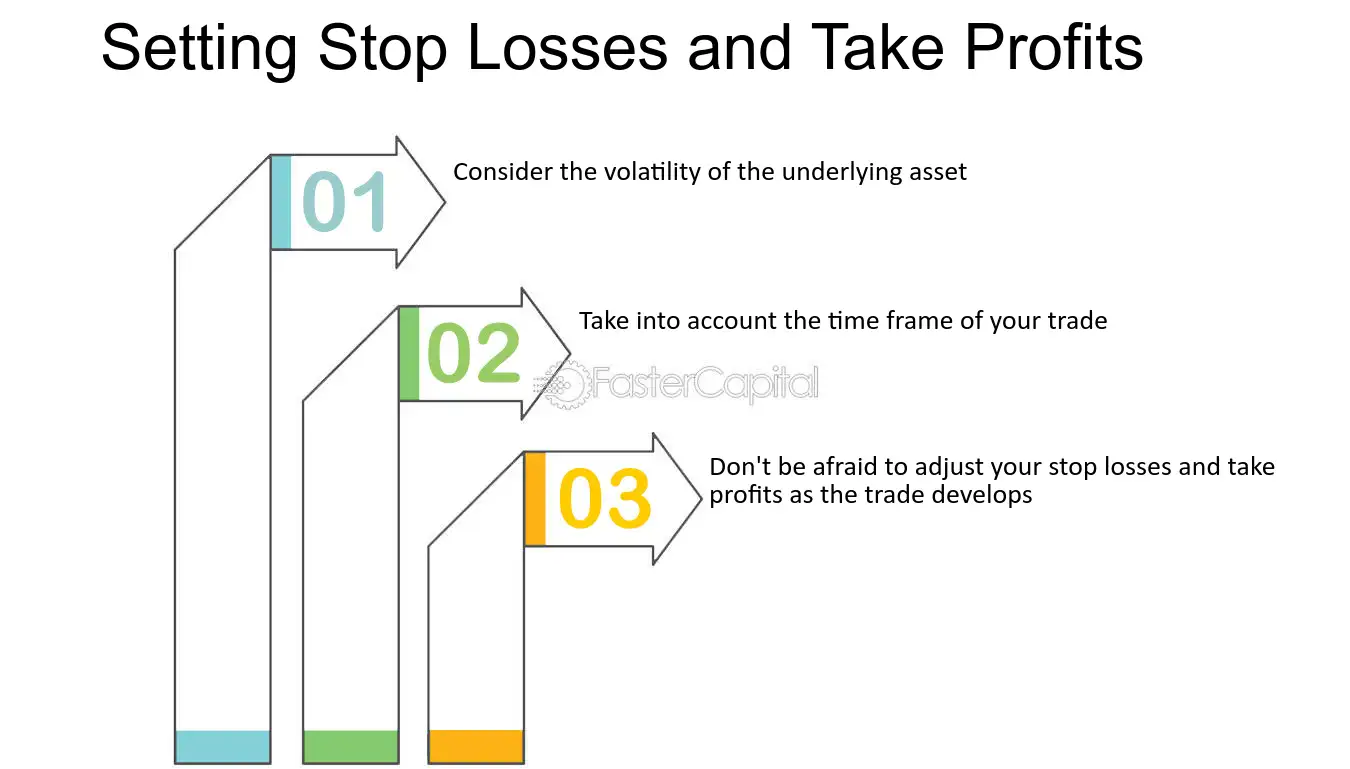 Setting Stop Losses and Take Profits

01

Consider the volatility of the underlying asset

02

Take into account the time frame of your trade

FasterCapital

03

Don't be afraid to adjust your stop losses and take profits as the trade develops